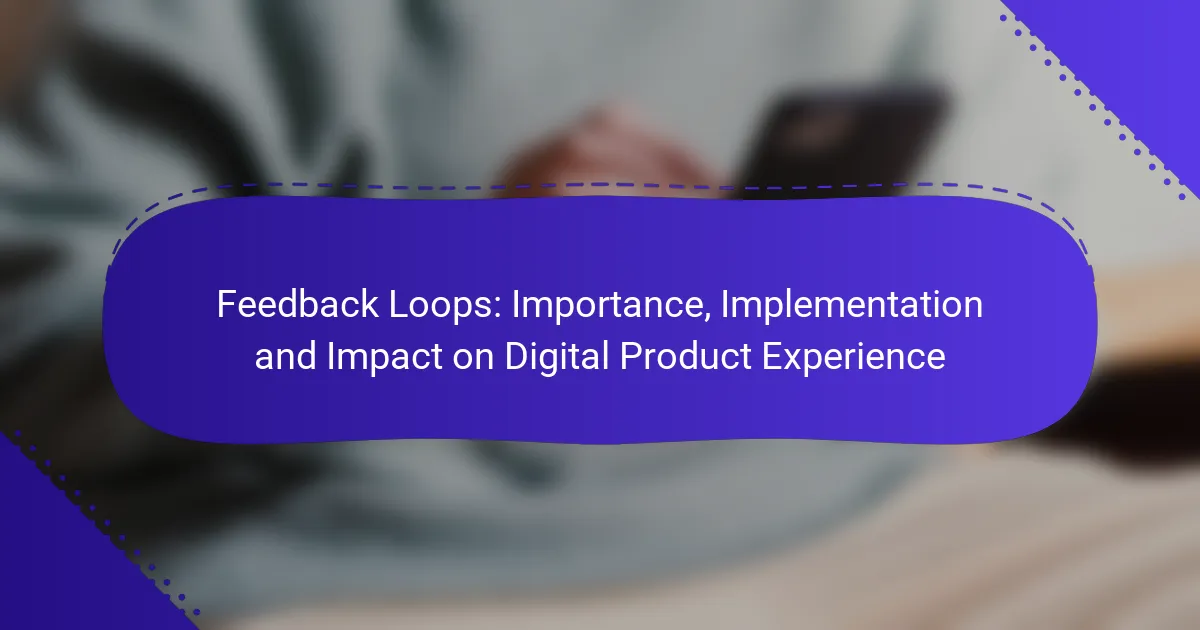 Feedback Loops: Importance, Implementation and Impact on Digital Product Experience